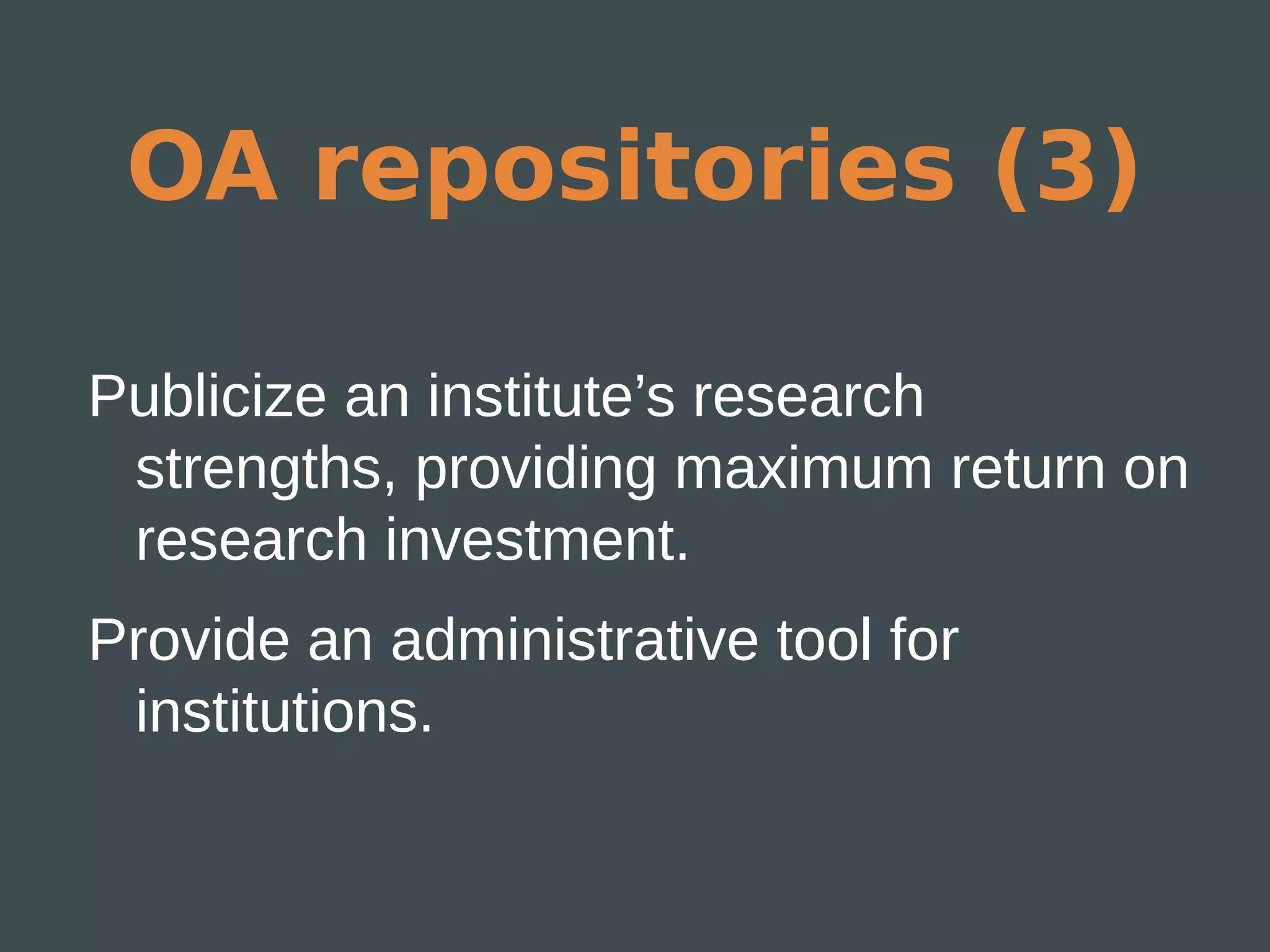 OA repositories (3)

Publicize an institute’s research strengths, providing maximum return on research investment.

Provide an administrative tool for institutions.